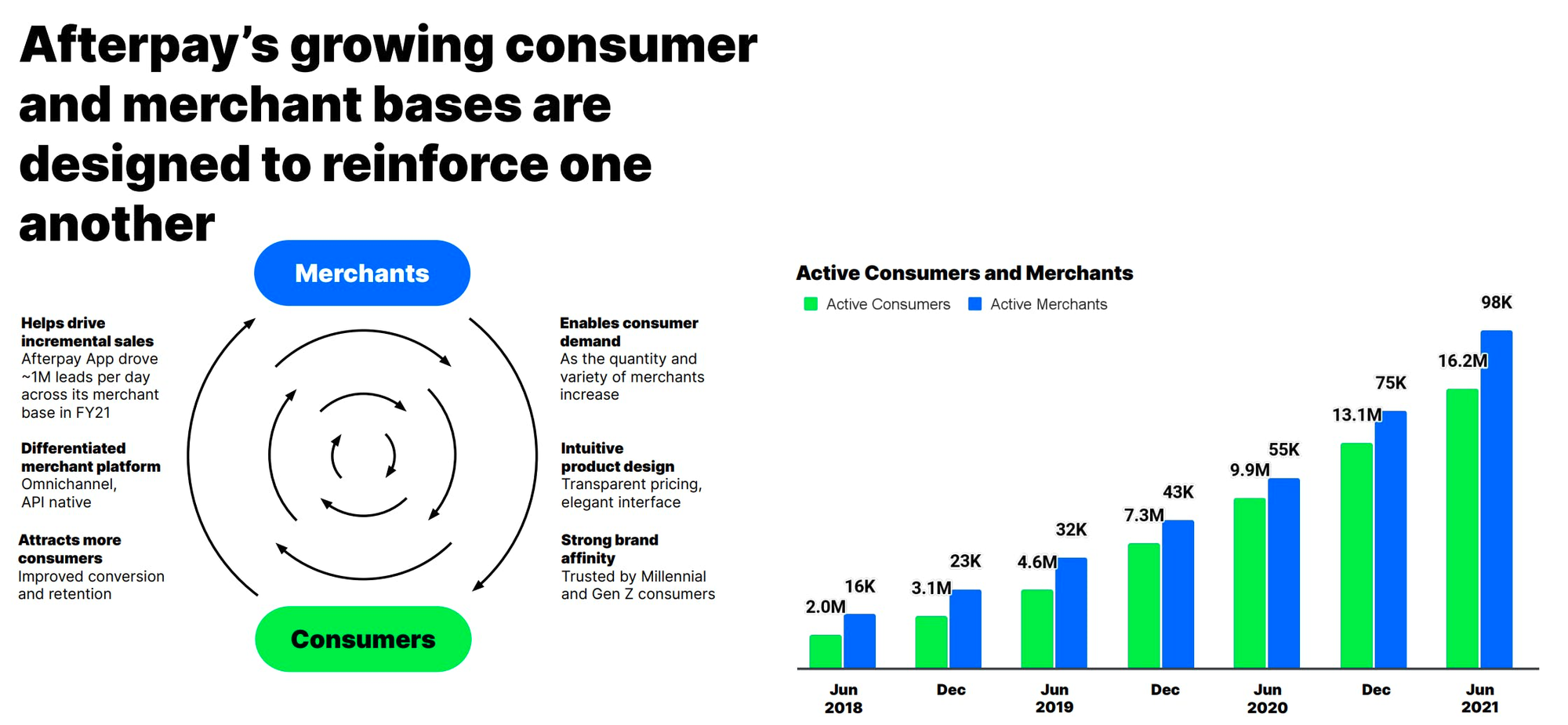 Afterpay's growing consumer and merchant bases are designed to reinforce one another

Merchants

Helps drive incremental sales
Afterpay App drove ~1M leads per day across its merchant base in FY21

Differentiated merchant platform
Omnichannel, API native

Attracts more consumers
Improved conversion and retention

Enables consumer demand
As the quantity and variety of merchants increase

Intuitive product design
Transparent pricing, elegant interface

Strong brand affinity
Trusted by Millennial and Gen Z consumers

Consumers

Active Consumers and Merchants

Active Consumers Active Merchants

2.0M 16K
3.1M 23K
4.6M 32K
7.3M 43K
9.9M 55K
13.1M 75K
16.2M 98K

Jun 2018
Dec
Jun 2019
Dec
Jun 2020
Dec
Jun 2021